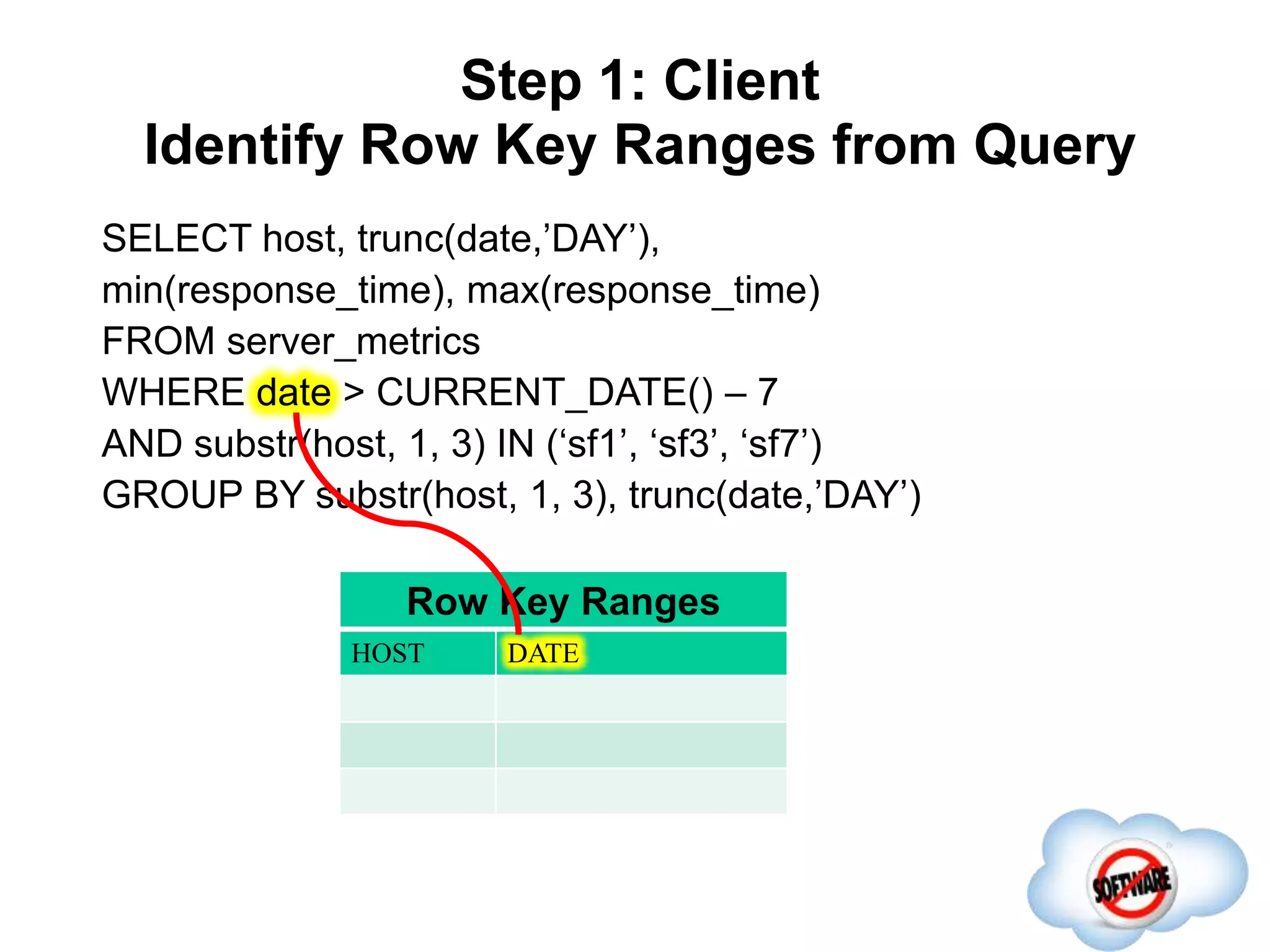 Step 1: Client
Identify Row Key Ranges from Query

SELECT host, trunc(date,’DAY’),
min(response_time), max(response_time)
FROM server_metrics
WHERE date > CURRENT_DATE() – 7
AND substr(host, 1, 3) IN (‘sf1’, ‘sf3’, ‘sf7’)
GROUP BY substr(host, 1, 3), trunc(date,’DAY’)

Row Key Ranges

| HOST | DATE |
|---|---|
| | |
| | |
| | |

SOFTWARE